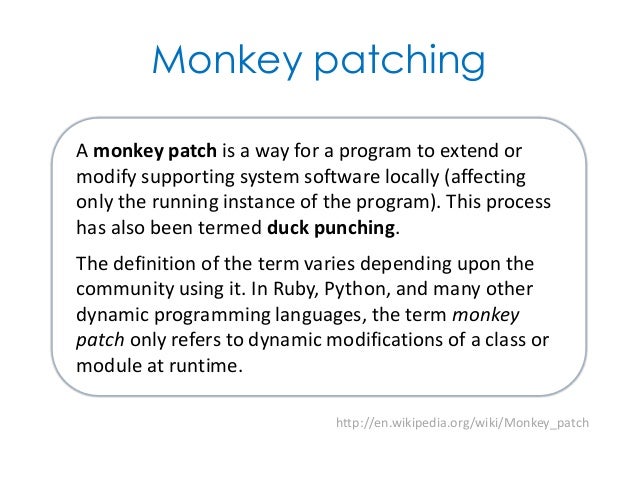 Monkey patching

A monkey patch is a way for a program to extend or modify supporting system software locally (affecting only the running instance of the program). This process has also been termed duck punching.

The definition of the term varies depending upon the community using it. In Ruby, Python, and many other dynamic programming languages, the term monkey patch only refers to dynamic modifications of a class or module at runtime.

http://en.wikipedia.org/wiki/Monkey_patch